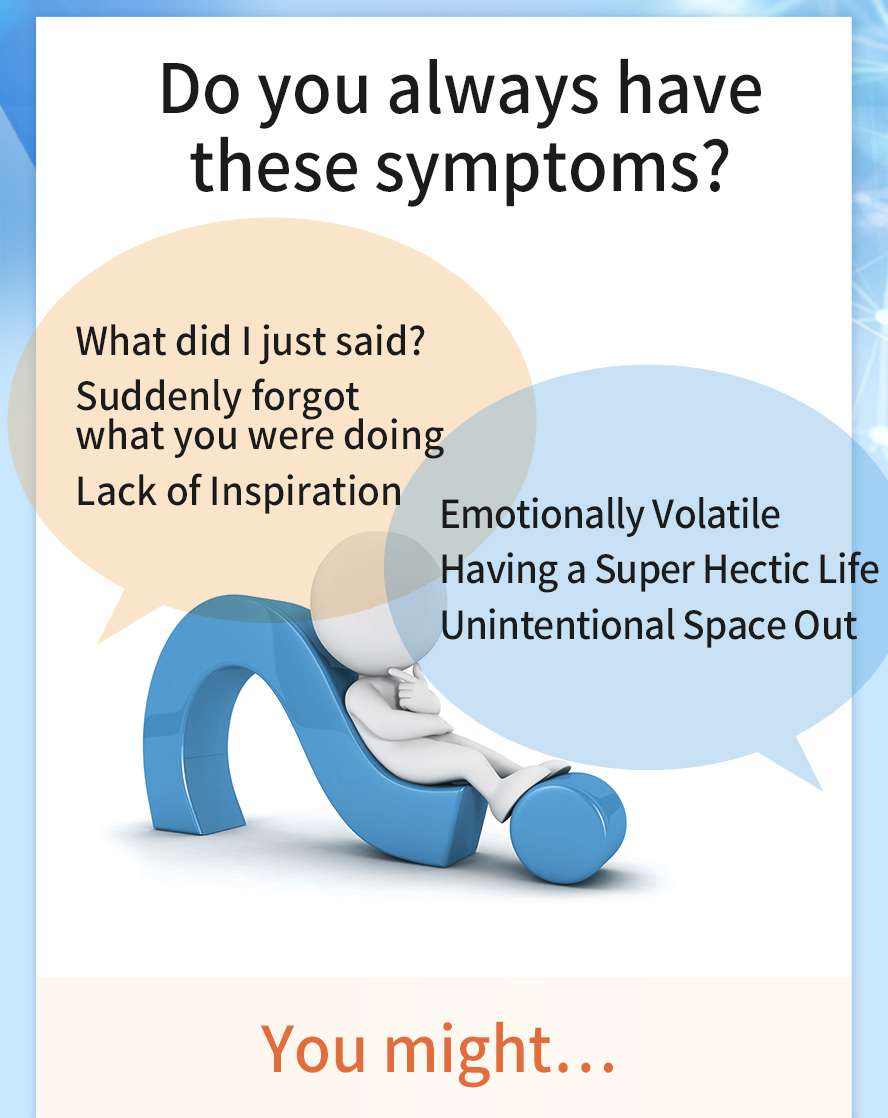 Do you always have these symptoms?

What did I just said?
Suddenly forgot what you were doing
Lack of Inspiration

Emotionally Volatile
Having a Super Hectic Life
Unintentional Space Out

You might…